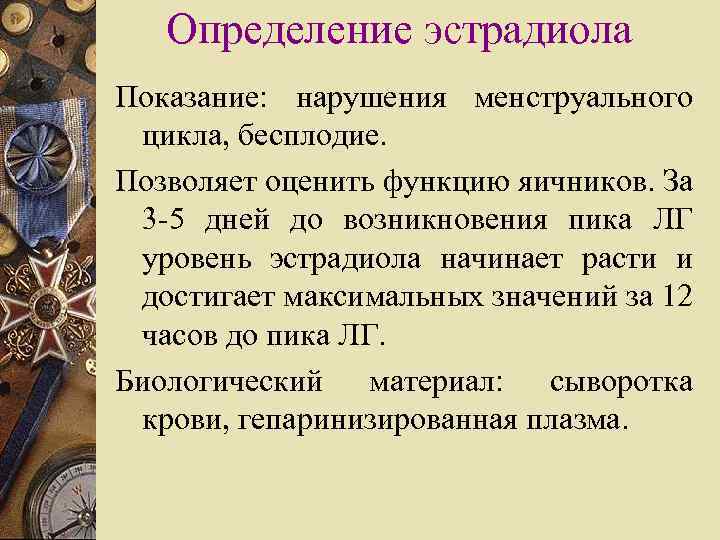 Определение эстрадиола

Показание: нарушения менструального цикла, бесплодие.

Позволяет оценить функцию яичников. За 3-5 дней до возникновения пика ЛГ уровень эстрадиола начинает расти и достигает максимальных значений за 12 часов до пика ЛГ.

Биологический материал: сыворотка крови, гепаринизированная плазма.